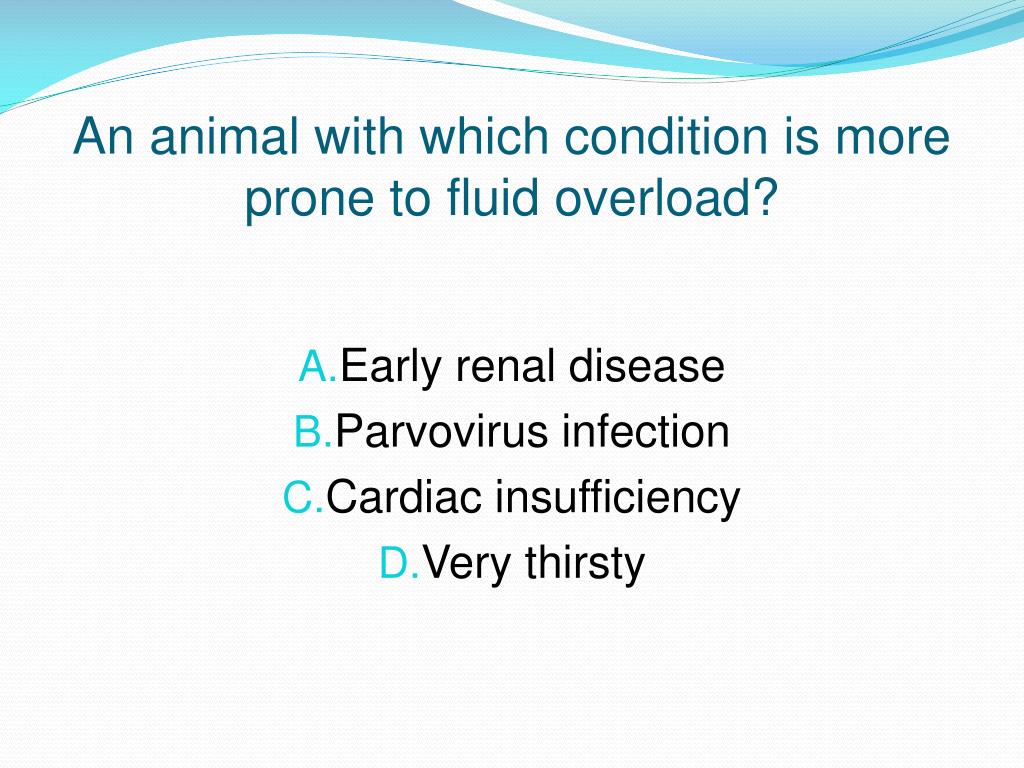 An animal with which condition is more prone to fluid overload?

A. Early renal disease
B. Parvovirus infection
C. Cardiac insufficiency
D. Very thirsty